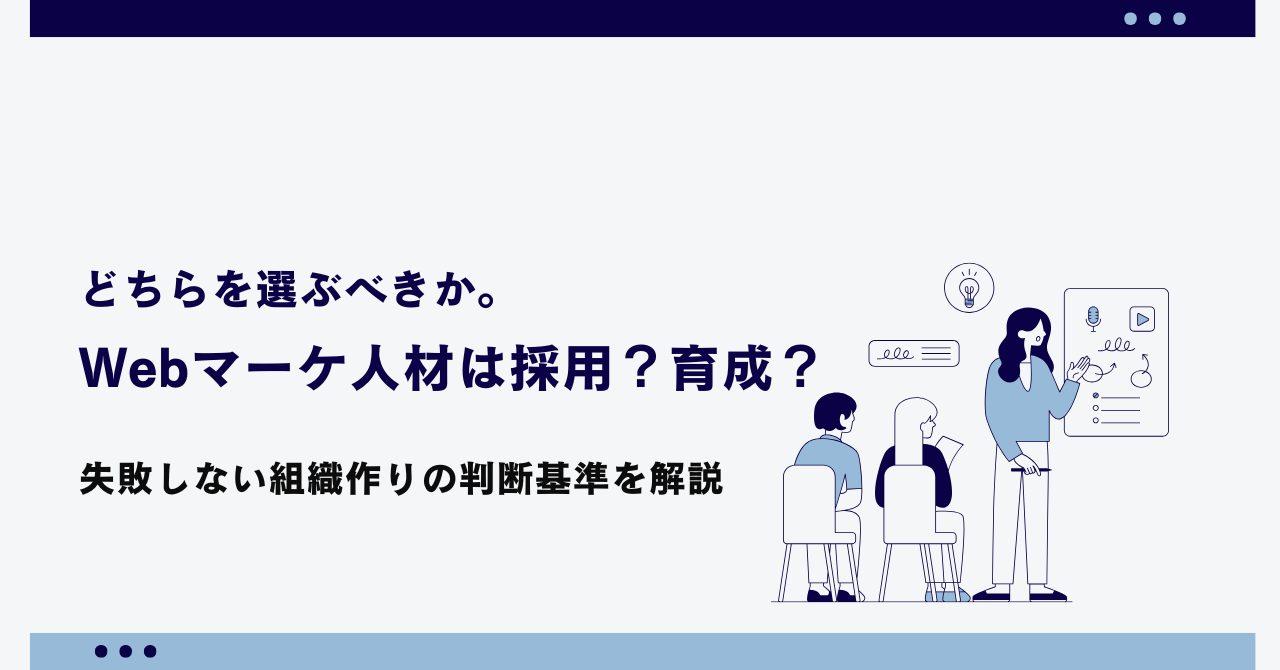 どちらを選ぶべきか。

Webマーケ人材は採用？育成？

失敗しない組織作りの判断基準を解説